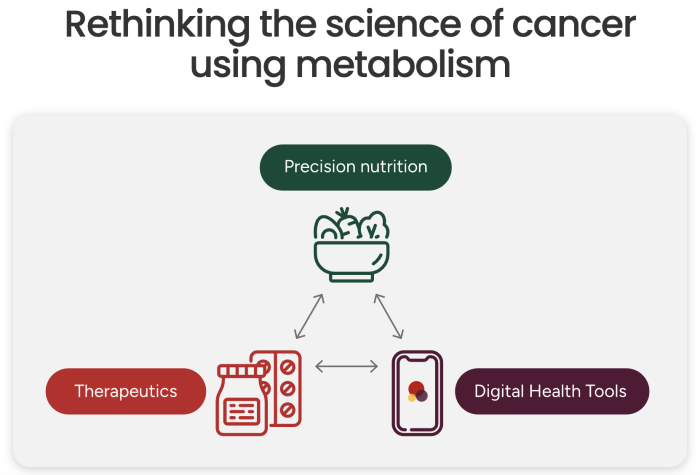 Rethinking the science of cancer using metabolism

Precision nutrition

Therapeutics

Digital Health Tools